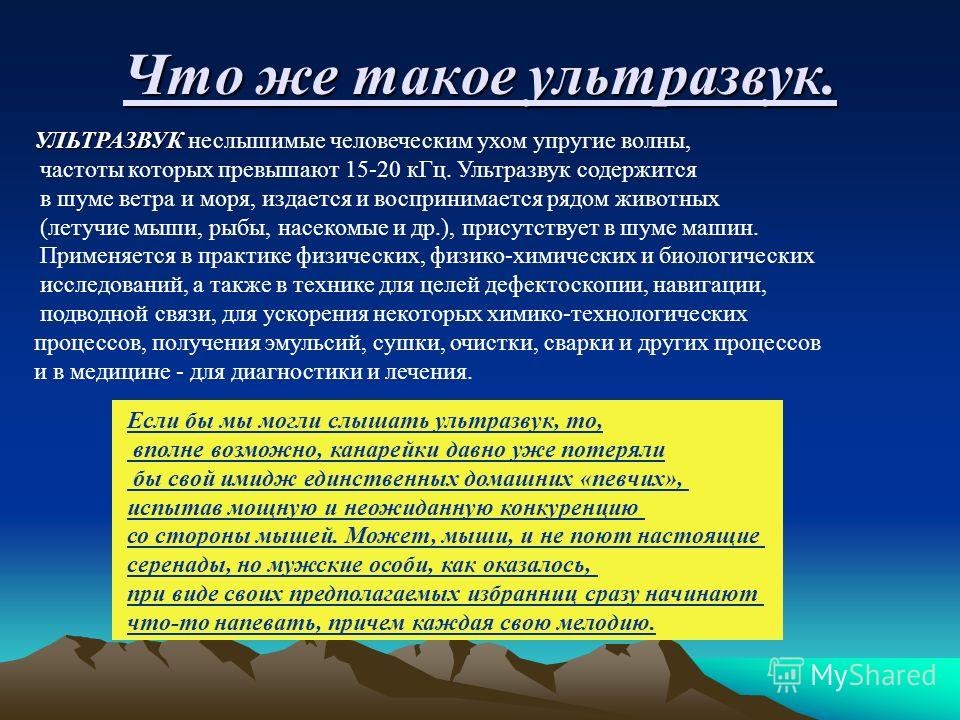 Что же такое ультразвук.

УЛЬТРАЗВУК неслышимые человеческим ухом упругие волны, частоты которых превышают 15-20 кГц. Ультразвук содержится в шуме ветра и моря, издается и воспринимается рядом животных (летучие мыши, рыбы, насекомые и др.), присутствует в шуме машин. Применяется в практике физических, физико-химических и биологических исследований, а также в технике для целей дефектоскопии, навигации, подводной связи, для ускорения некоторых химико-технологических процессов, получения эмульсий, сушки, очистки, сварки и других процессов и в медицине - для диагностики и лечения.

Если бы мы могли слышать ультразвук, то, вполне возможно, канарейки давно уже потеряли бы свой имидж единственных домашних «певчих», испытав мощную и неожиданную конкуренцию со стороны мышей. Может, мыши, и не поют настоящие серенады, но мужские особи, как оказалось, при виде своих предполагаемых избранниц сразу начинают что-то напевать, причем каждая свою мелодию.

MyShared